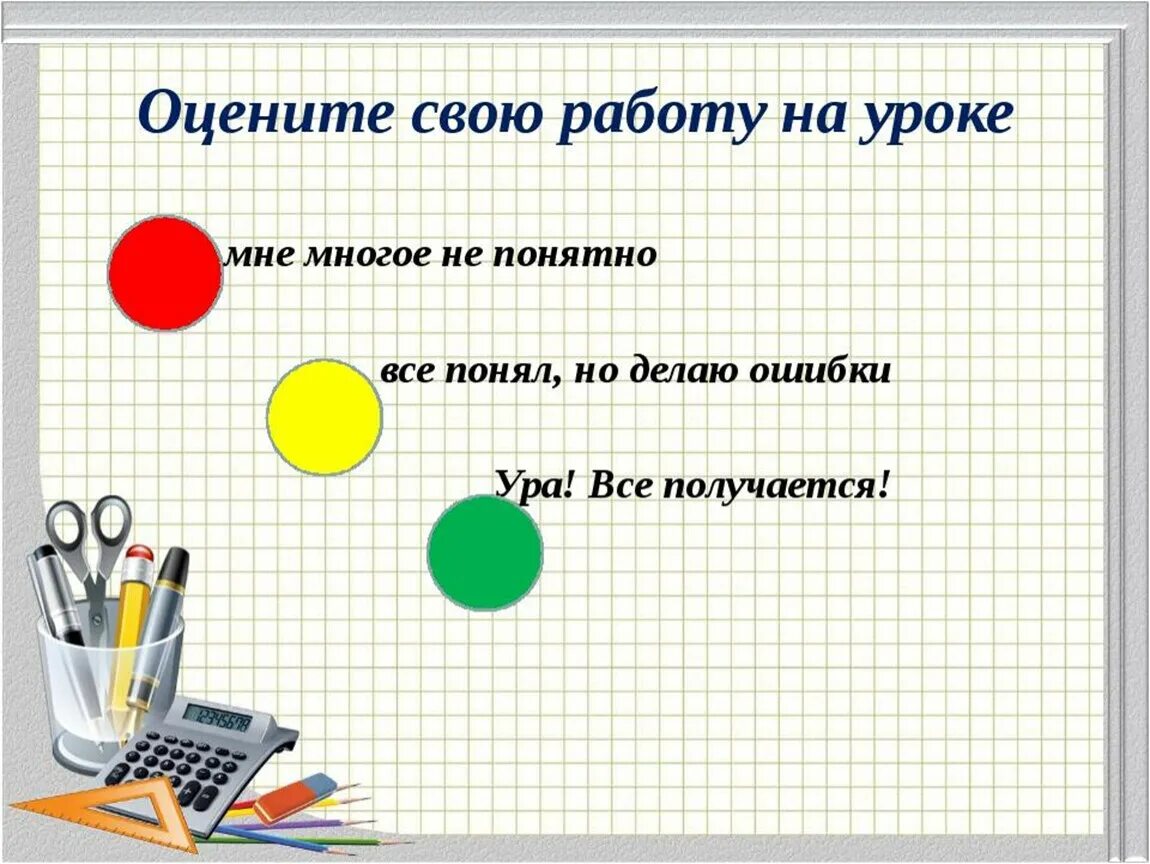 Оцените свою работу на уроке

мне многое не понятно

все понял, но делаю ошибки

Ура! Все получается!

12345678